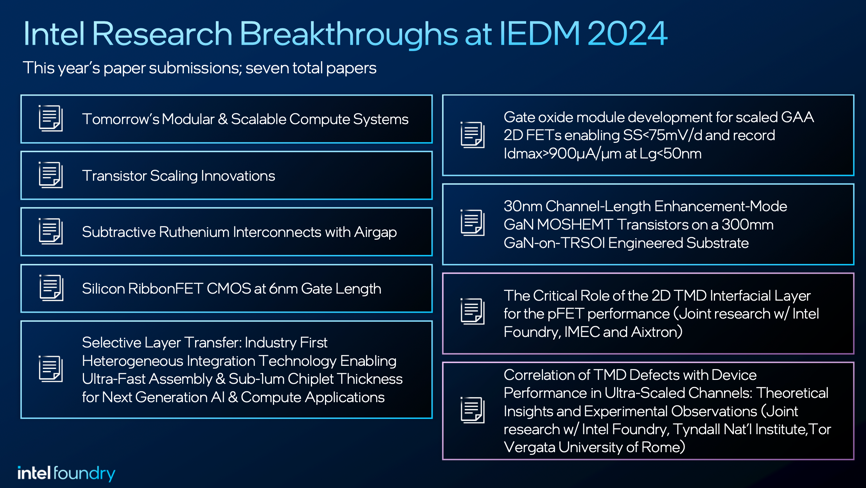 Intel Research Breakthroughs at IEDM 2024

This year's paper submissions; seven total papers

Tomorrow's Modular & Scalable Compute Systems

Transistor Scaling Innovations

Subtractive Ruthenium Interconnects with Airgap

Silicon RibbonFET CMOS at 6nm Gate Length

Selective Layer Transfer: Industry First Heterogeneous Integration Technology Enabling Ultra-Fast Assembly & Sub-1um Chiplet Thickness for Next Generation AI & Compute Applications

Gate oxide module development for scaled GAA 2D FETs enabling SS<75mV/d and record Idmax>900µA/µm at Lg<50nm

30nm Channel-Length Enhancement-Mode GaN MOSHEMT Transistors on a 300mm GaN-on-TRSOI Engineered Substrate

The Critical Role of the 2D TMD Interfacial Layer for the pFET performance (Joint research w/ Intel Foundry, IMEC and Aixtron)

Correlation of TMD Defects with Device Performance in Ultra-Scaled Channels: Theoretical Insights and Experimental Observations (Joint research w/ Intel Foundry, Tyndall Nat'l Institute,Tor Vergata University of Rome)

intel foundry